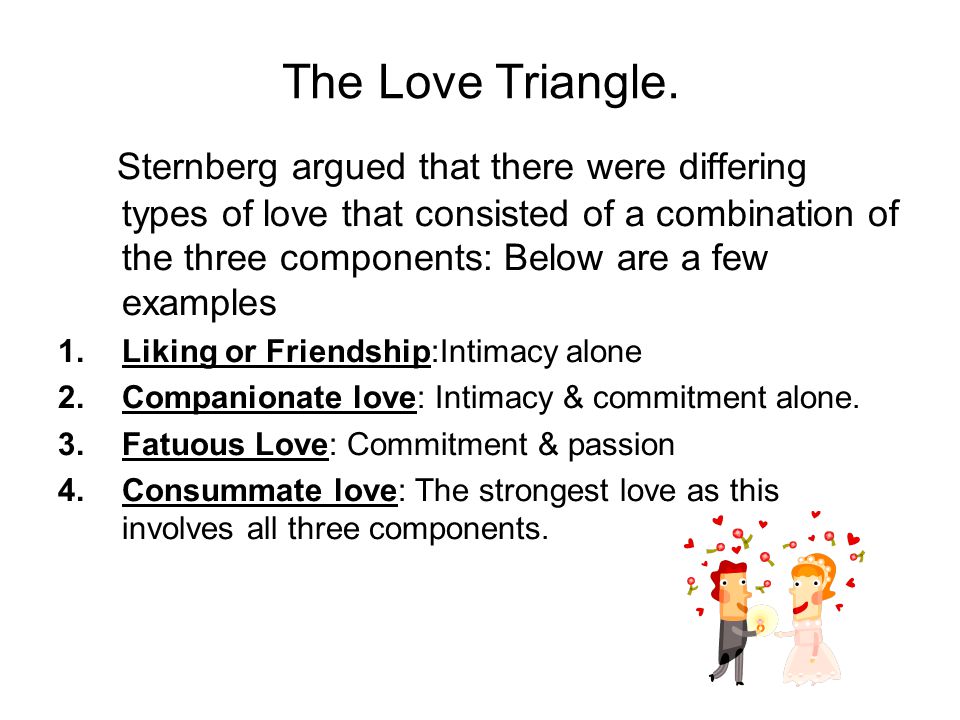 The Love Triangle.

Sternberg argued that there were differing types of love that consisted of a combination of the three components: Below are a few examples

1. Liking or Friendship:Intimacy alone
2. Companionate love: Intimacy & commitment alone.
3. Fatuous Love: Commitment & passion
4. Consummate love: The strongest love as this involves all three components.